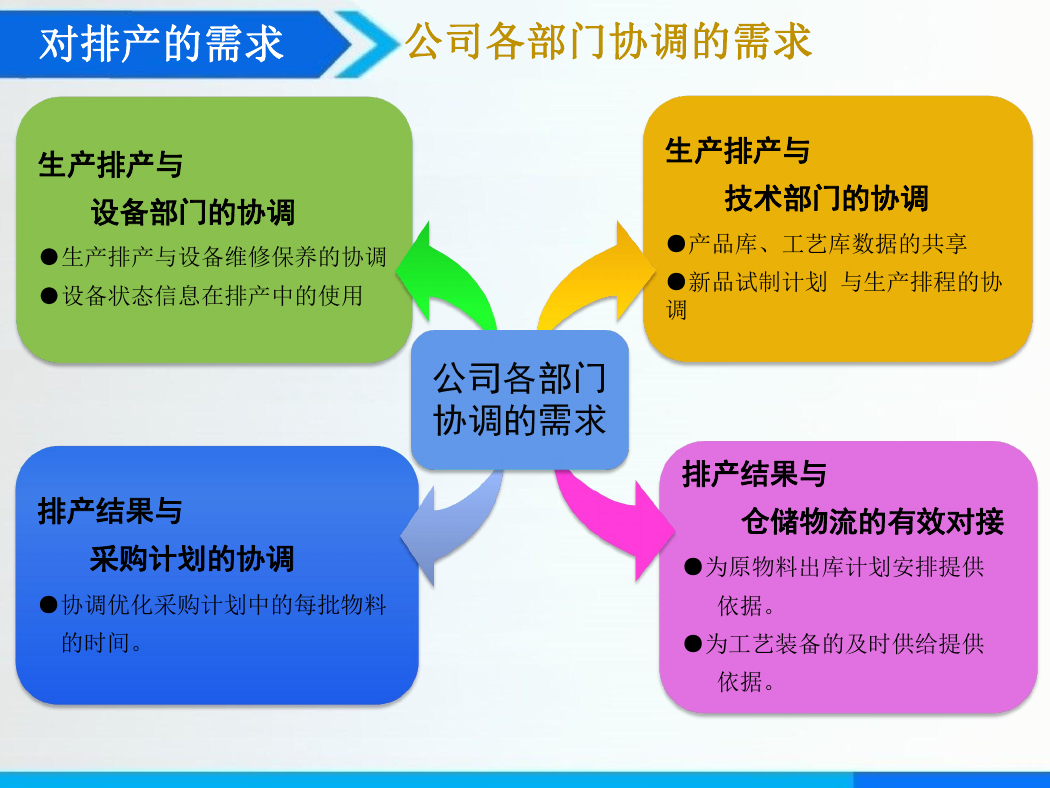 对排产的需求

公司各部门协调的需求

生产排产与
设备部门的协调
●生产排产与设备维修保养的协调
●设备状态信息在排产中的使用

生产排产与
技术部门的协调
●产品库、工艺库数据的共享
●新品试制计划 与生产排程的协调

公司各部门协调的需求

排产结果与
采购计划的协调
●协调优化采购计划中的每批物料的时间。

排产结果与
仓储物流的有效对接
●为原物料出库计划安排提供依据。
●为工艺装备的及时供给提供依据。